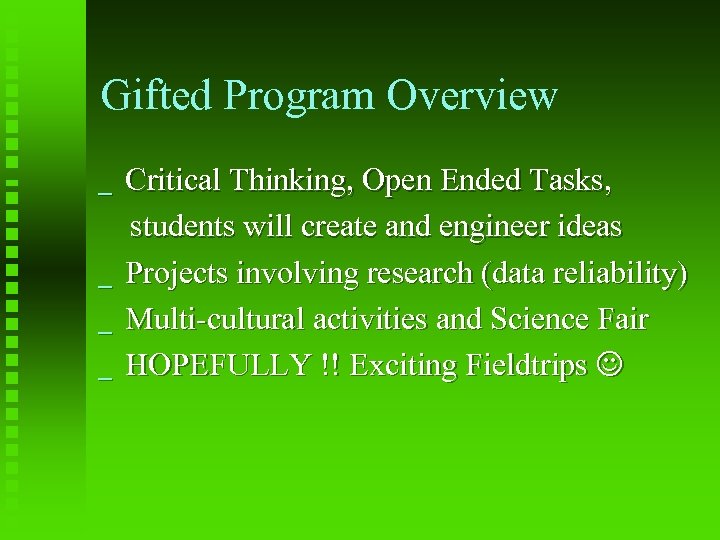 Gifted Program Overview

_ Critical Thinking, Open Ended Tasks, students will create and engineer ideas
_ Projects involving research (data reliability)
_ Multi-cultural activities and Science Fair
_ HOPEFULLY !! Exciting Fieldtrips ☺